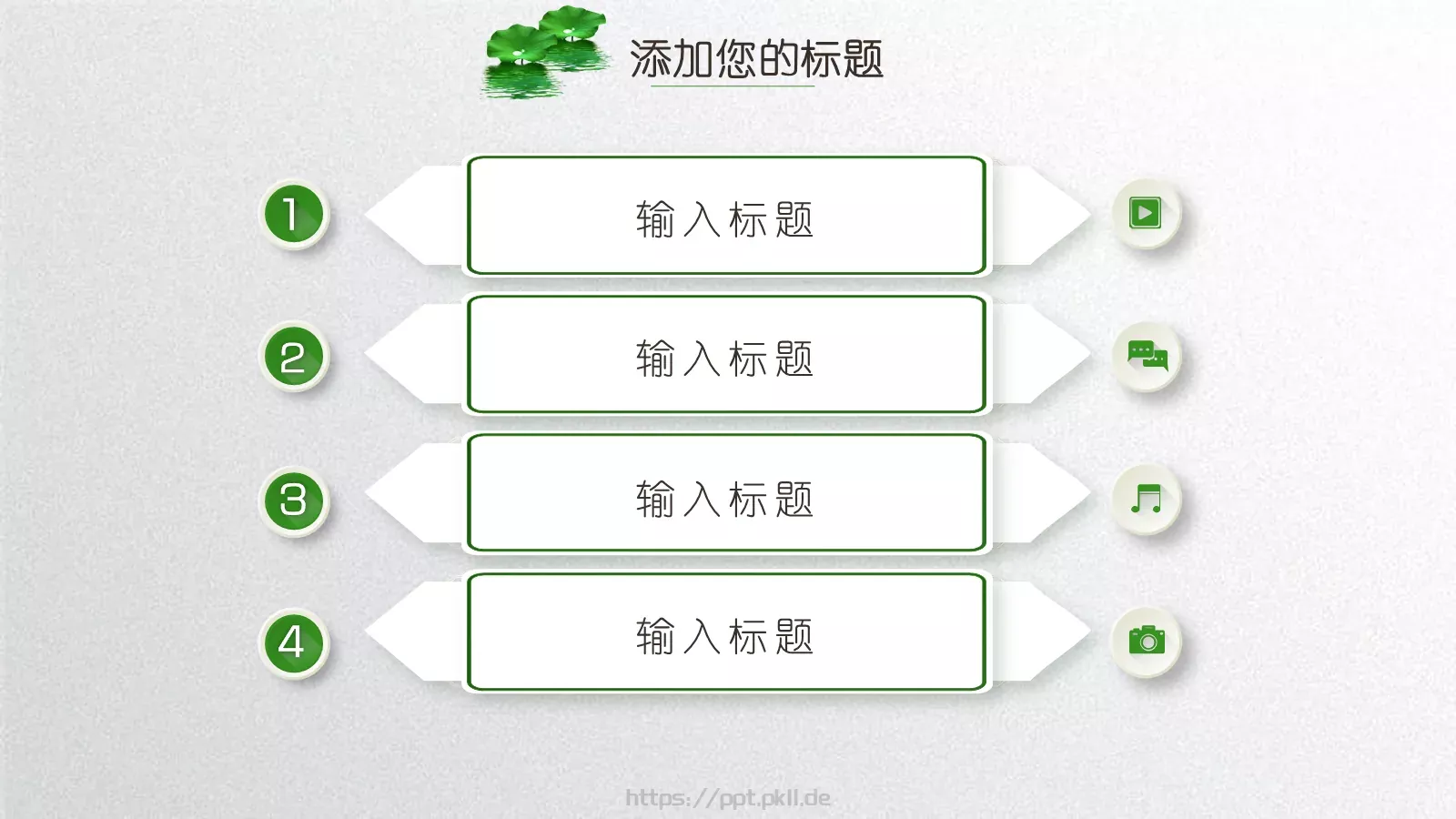 添加您的标题

1

输入标题

2

输入标题

3

输入标题

4

输入标题

https://ppt.pkll.de